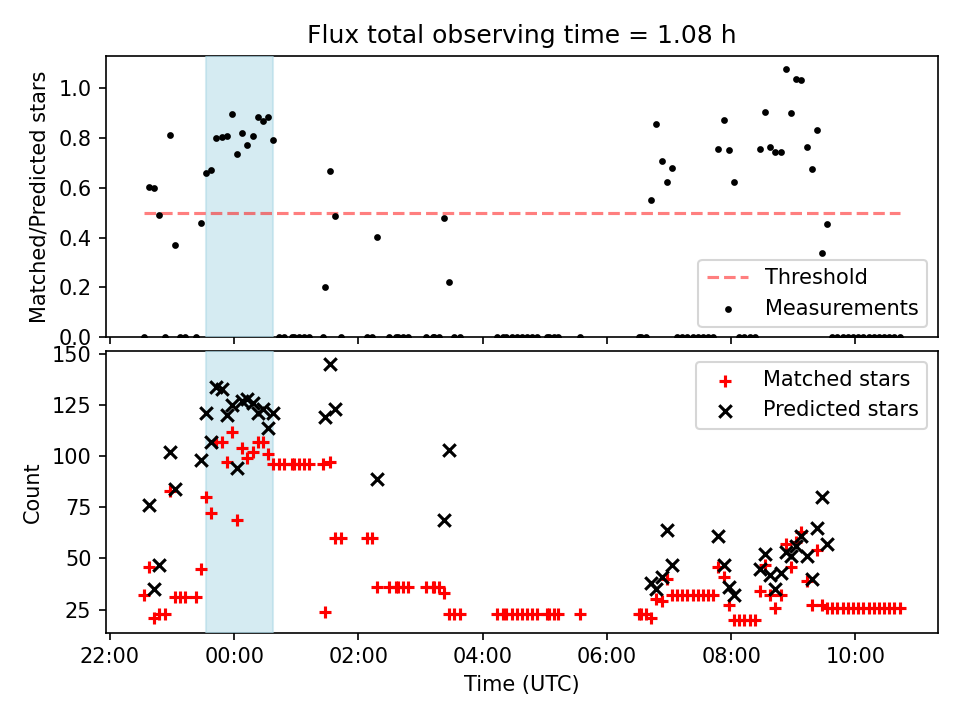 Flux total observing time = 1.08 h

Matched/Predicted stars

1.0
0.8
0.6
0.4
0.2
0.0

Threshold
Measurements

Count

150
125
100
75
50
25

Matched stars
Predicted stars

22:00
00:00
02:00
04:00
06:00
08:00
10:00

Time (UTC)